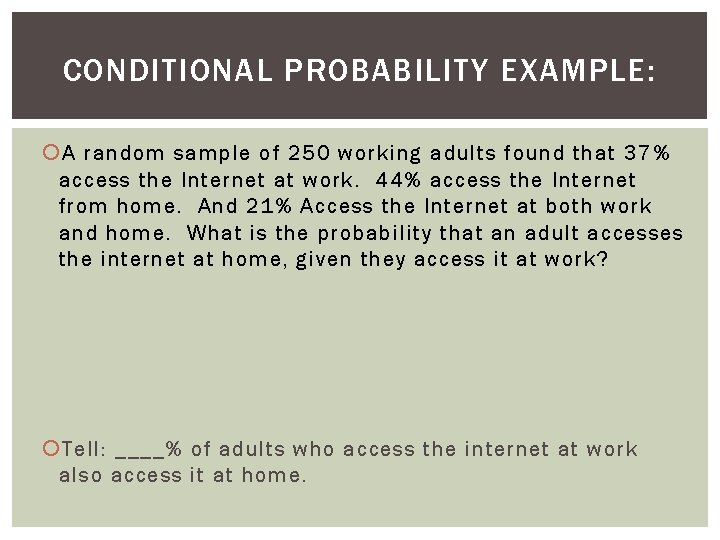 CONDITIONAL PROBABILITY EXAMPLE:

A random sample of 250 working adults found that 37% access the Internet at work. 44% access the Internet from home. And 21% Access the Internet at both work and home. What is the probability that an adult accesses the internet at home, given they access it at work?

Tell: ____% of adults who access the internet at work also access it at home.